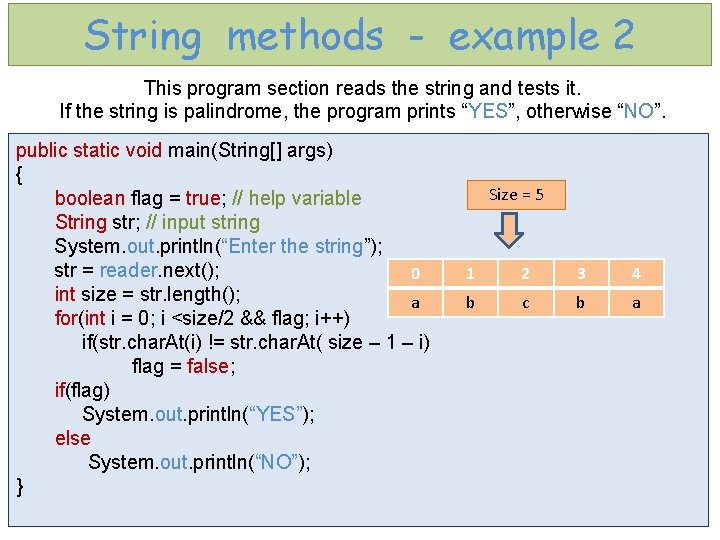 String methods - example 2

This program section reads the string and tests it.
If the string is palindrome, the program prints “YES”, otherwise “NO”.

public static void main(String[] args)
{
boolean flag = true; // help variable
String str; // input string
System.out.println(“Enter the string”);
str = reader.next();
int size = str.length();
for(int i = 0; i <size/2 && flag; i++)
if(str.charAt(i) != str.charAt( size – 1 – i)
flag = false;
if(flag)
System.out.println(“YES”);
else
System.out.println(“NO”);
}

Size = 5

| 0 | 1 | 2 | 3 | 4 |
|---|---|---|---|---|
| a | b | c | b | a |